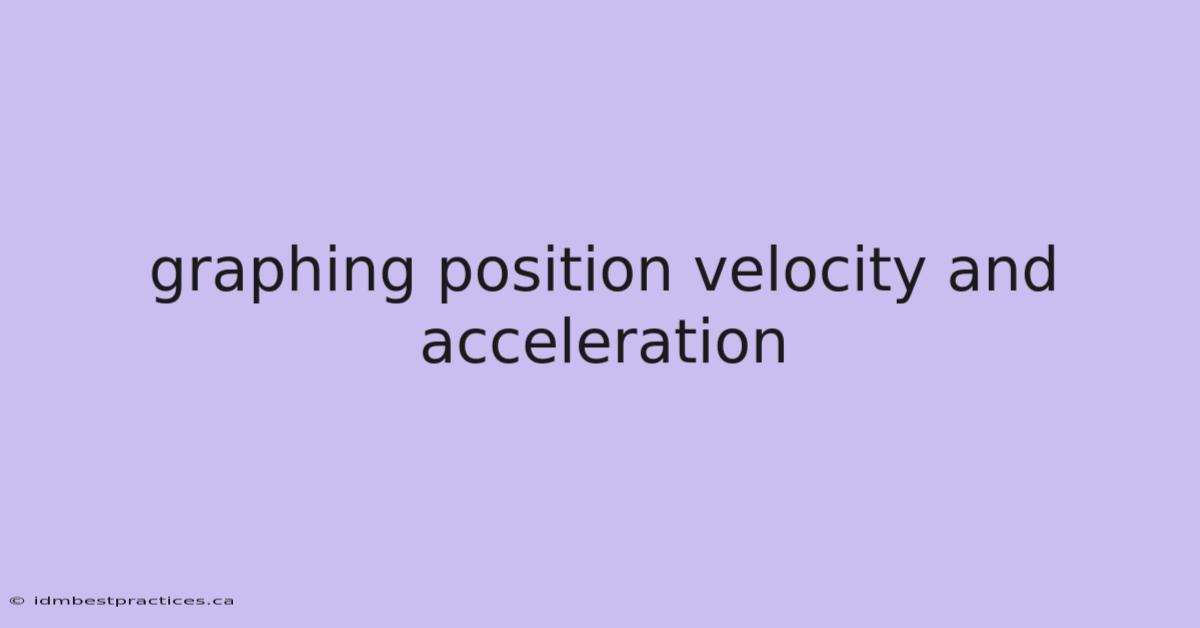 graphing position velocity and acceleration

© idmbestpractices.ca